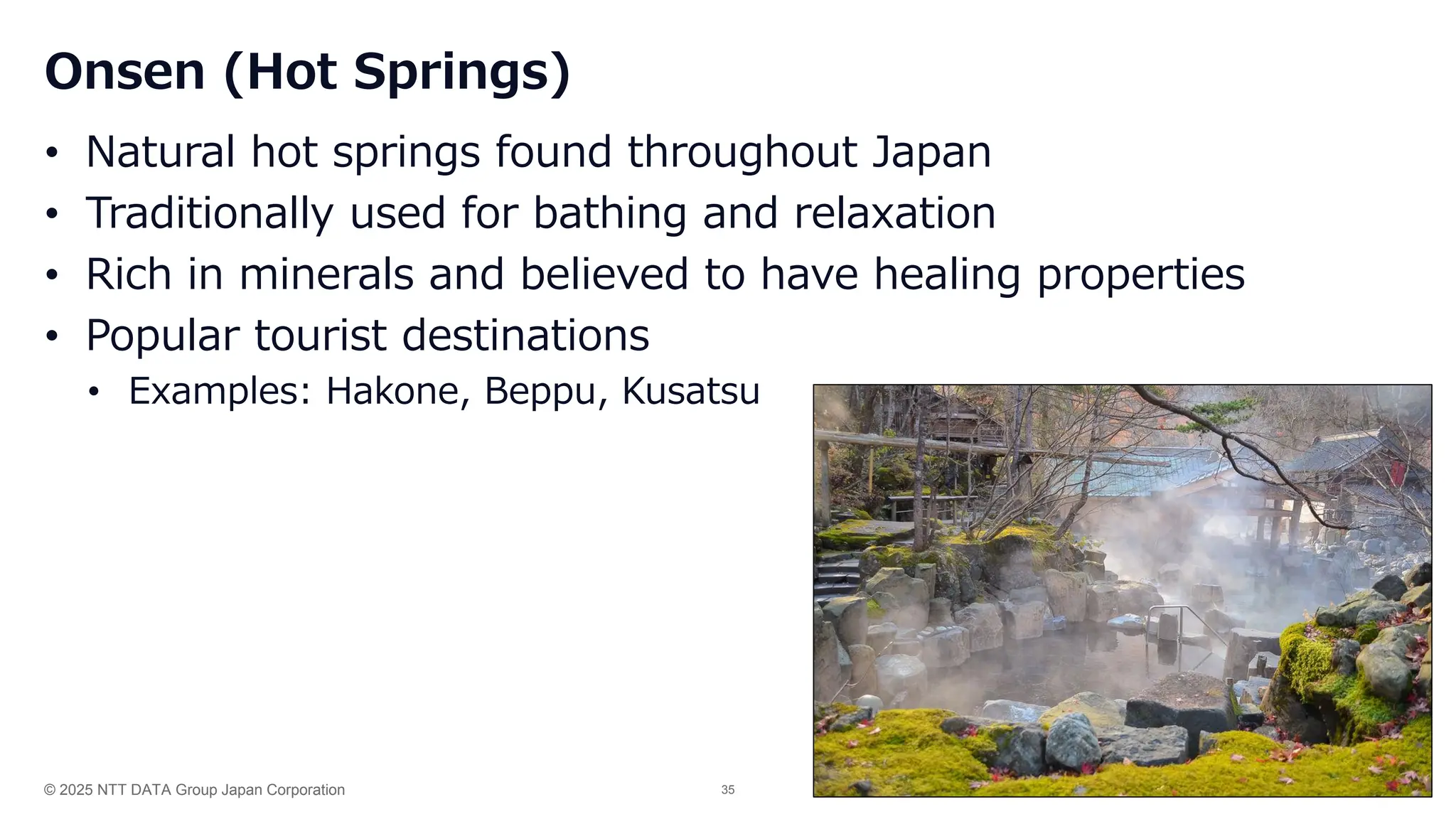 Onsen (Hot Springs)

• Natural hot springs found throughout Japan
• Traditionally used for bathing and relaxation
• Rich in minerals and believed to have healing properties
• Popular tourist destinations
  • Examples: Hakone, Beppu, Kusatsu

© 2025 NTT DATA Group Japan Corporation

35